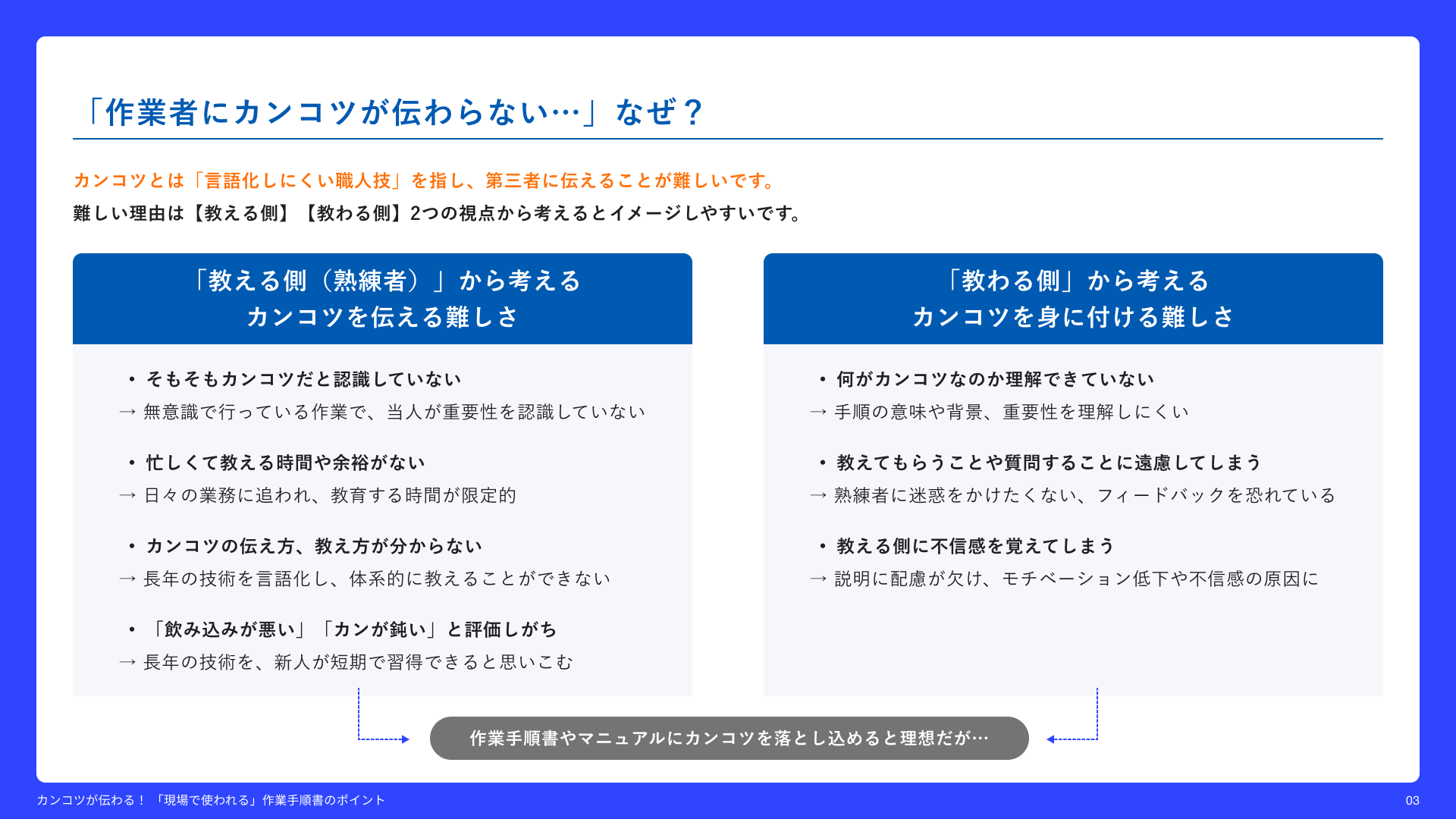 「作業者にカンコツが伝わらない…」なぜ？

カンコツとは「言語化しにくい職人技」を指し、第三者に伝えることが難しいです。
難しい理由は【教える側】【教わる側】2つの視点から考えるとイメージしやすいです。

「教える側（熟練者）」から考える
カンコツを伝える難しさ

・そもそもカンコツだと認識していない
→ 無意識で行っている作業で、当人が重要性を認識していない

・忙しくて教える時間や余裕がない
→ 日々の業務に追われ、教育する時間が限定的

・カンコツの伝え方、教え方が分からない
→ 長年の技術を言語化し、体系的に教えることができない

・「飲み込みが悪い」「カンが鈍い」と評価しがち
→ 長年の技術を、新人が短期で習得できると思いこむ

「教わる側」から考える
カンコツを身に付ける難しさ

・何がカンコツなのか理解できていない
→ 手順の意味や背景、重要性を理解しにくい

・教えてもらうことや質問することに遠慮してしまう
→ 熟練者に迷惑をかけたくない、フィードバックを恐れている

・教える側に不信感を覚えてしまう
→ 説明に配慮が欠け、モチベーション低下や不信感の原因に

作業手順書やマニュアルにカンコツを落とし込めると理想だが…

カンコツが伝わる！「現場で使われる」作業手順書のポイント

03